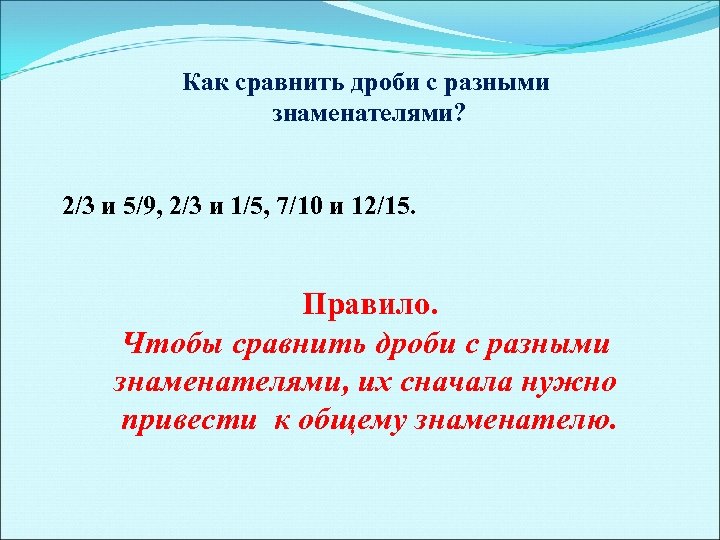 Как сравнить дроби с разными знаменателями?

2/3 и 5/9, 2/3 и 1/5, 7/10 и 12/15.

Правило.

Чтобы сравнить дроби с разными знаменателями, их сначала нужно привести к общему знаменателю.